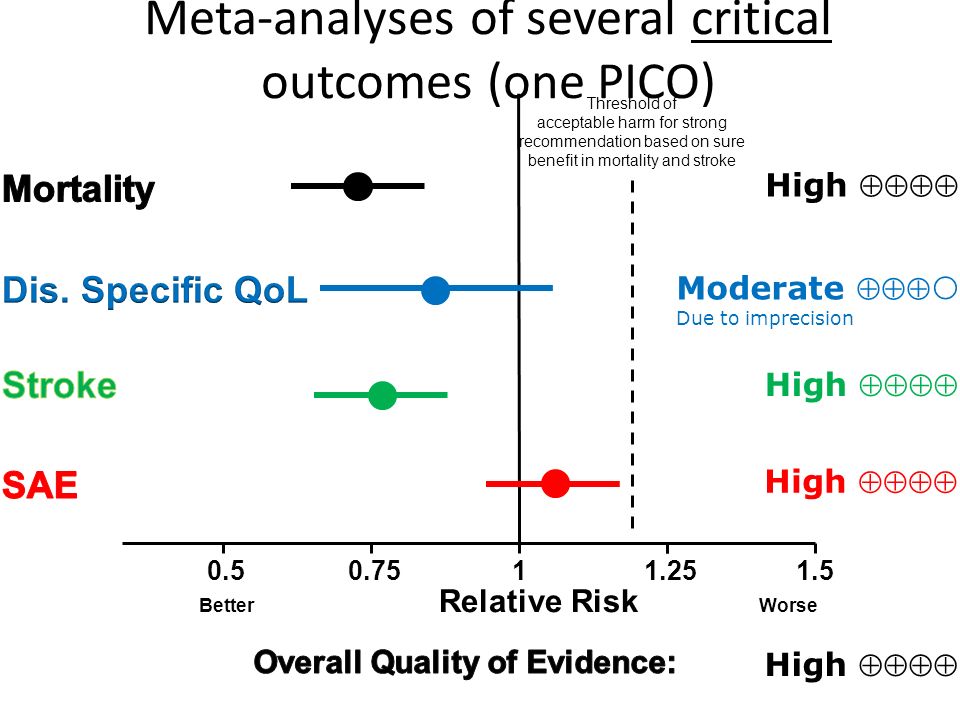 Meta-analyses of several critical outcomes (one PICO)

Threshold of acceptable harm for strong recommendation based on sure benefit in mortality and stroke

Mortality

High ⊕⊕⊕⊕

Dis. Specific QoL

Moderate ⊕⊕⊕○
Due to imprecision

Stroke

High ⊕⊕⊕⊕

SAE

High ⊕⊕⊕⊕

0.5 0.75 1 1.25 1.5

Better

Relative Risk

Worse

Overall Quality of Evidence:

High ⊕⊕⊕⊕